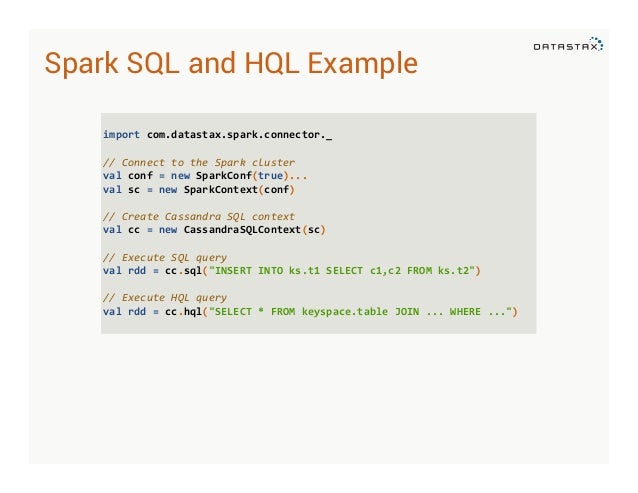 DATASTAX

Spark SQL and HQL Example

import com.datastax.spark.connector._

// Connect to the Spark cluster
val conf = new SparkConf(true)...
val sc = new SparkContext(conf)

// Create Cassandra SQL context
val cc = new CassandraSQLContext(sc)

// Execute SQL query
val rdd = cc.sql("INSERT INTO ks.t1 SELECT c1,c2 FROM ks.t2")

// Execute HQL query
val rdd = cc.hql("SELECT * FROM keyspace.table JOIN ... WHERE ...")